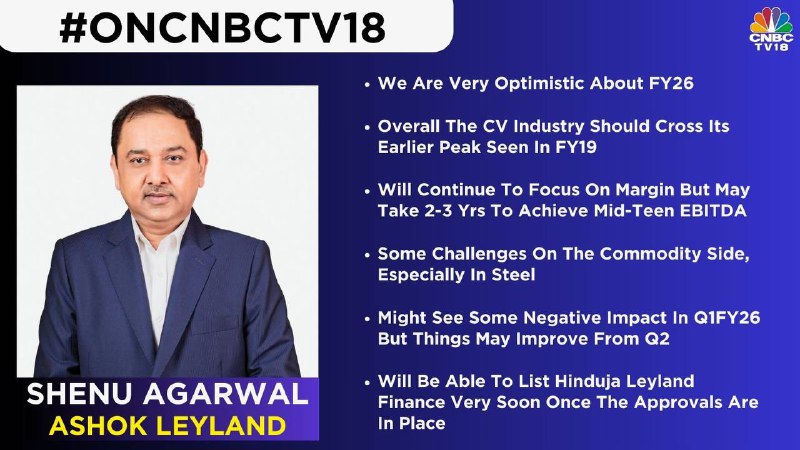 #ONCNBCTV18

CNBC TV18

SHENU AGARWAL
ASHOK LEYLAND

• We Are Very Optimistic About FY26

• Overall The CV Industry Should Cross Its Earlier Peak Seen In FY19

• Will Continue To Focus On Margin But May Take 2-3 Yrs To Achieve Mid-Teen EBITDA

• Some Challenges On The Commodity Side, Especially In Steel

• Might See Some Negative Impact In Q1FY26 But Things May Improve From Q2

• Will Be Able To List Hinduja Leyland Finance Very Soon Once The Approvals Are In Place